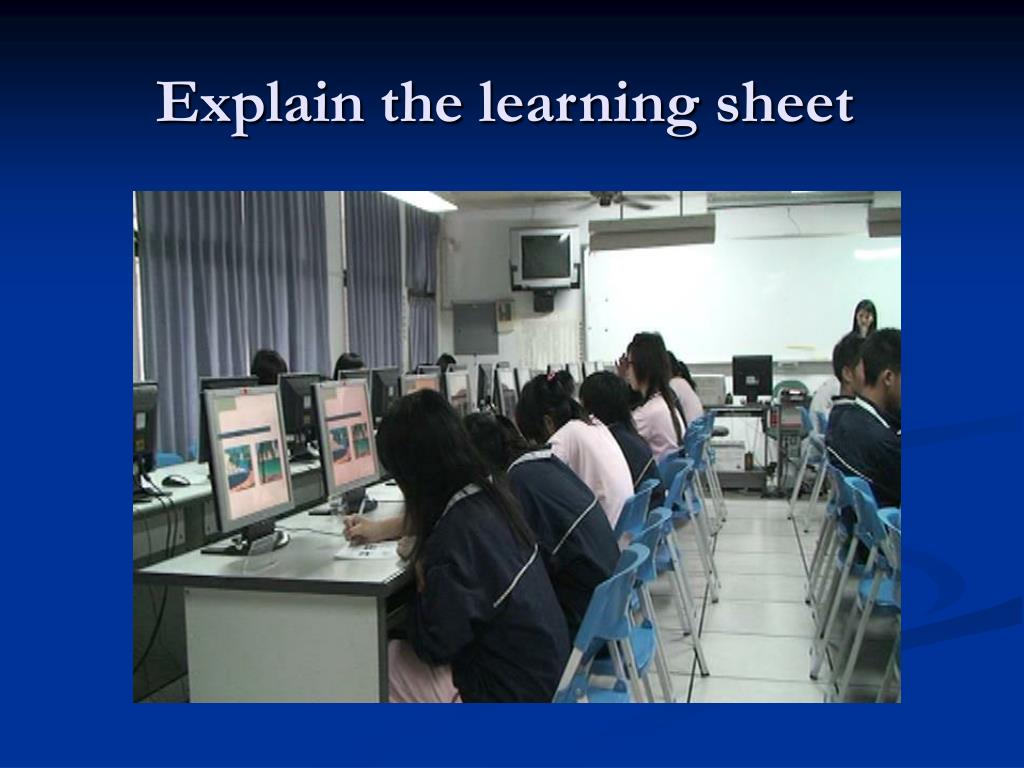 Explain the learning sheet